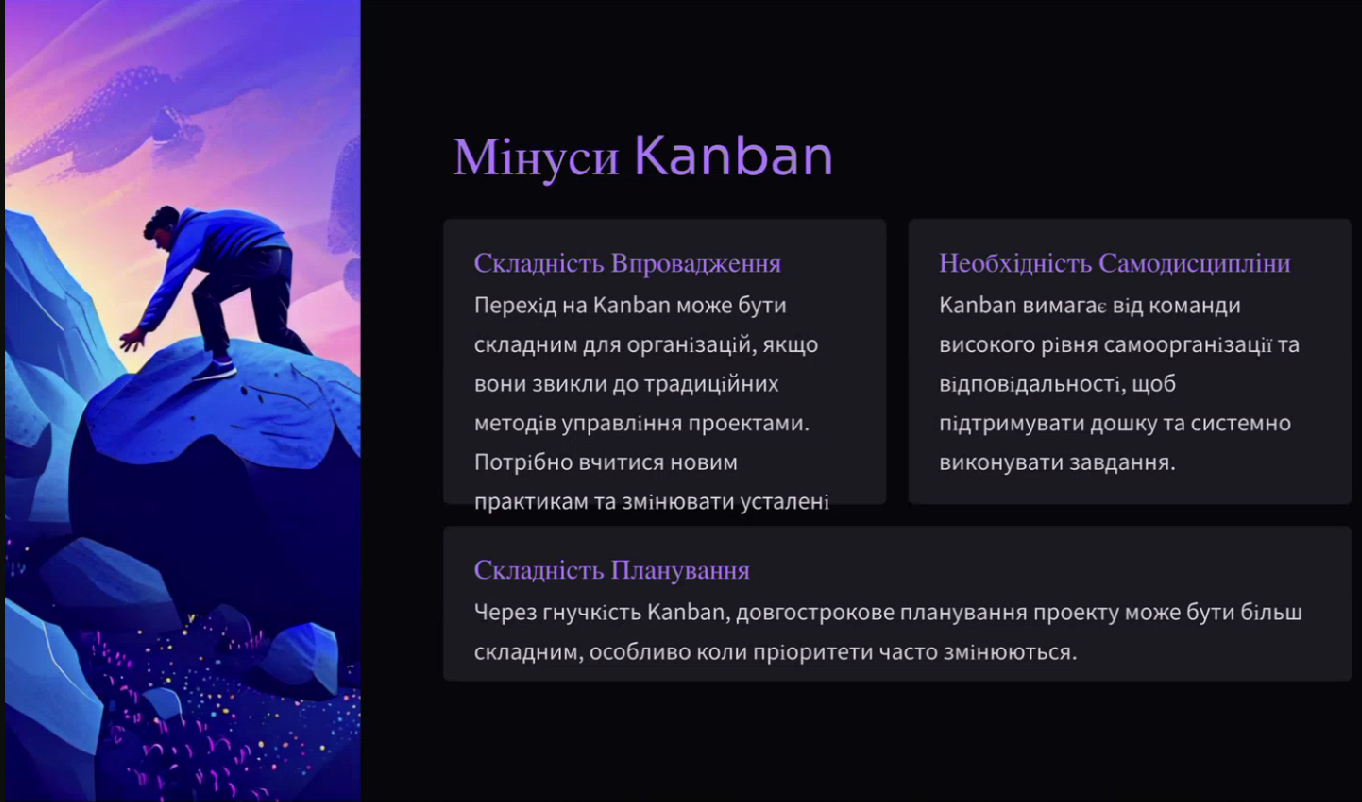 Мінуси Kanban

Складність Впровадження
Перехід на Kanban може бути складним для організацій, якщо вони звикли до традиційних методів управління проектами. Потрібно вчитися новим практикам та змінювати усталені

Необхідність Самодисципліни
Kanban вимагає від команди високого рівня самоорганізації та відповідальності, щоб підтримувати дошку та системно виконувати завдання.

Складність Планування
Через гнучкість Kanban, довгострокове планування проекту може бути більш складним, особливо коли пріоритети часто змінюються.